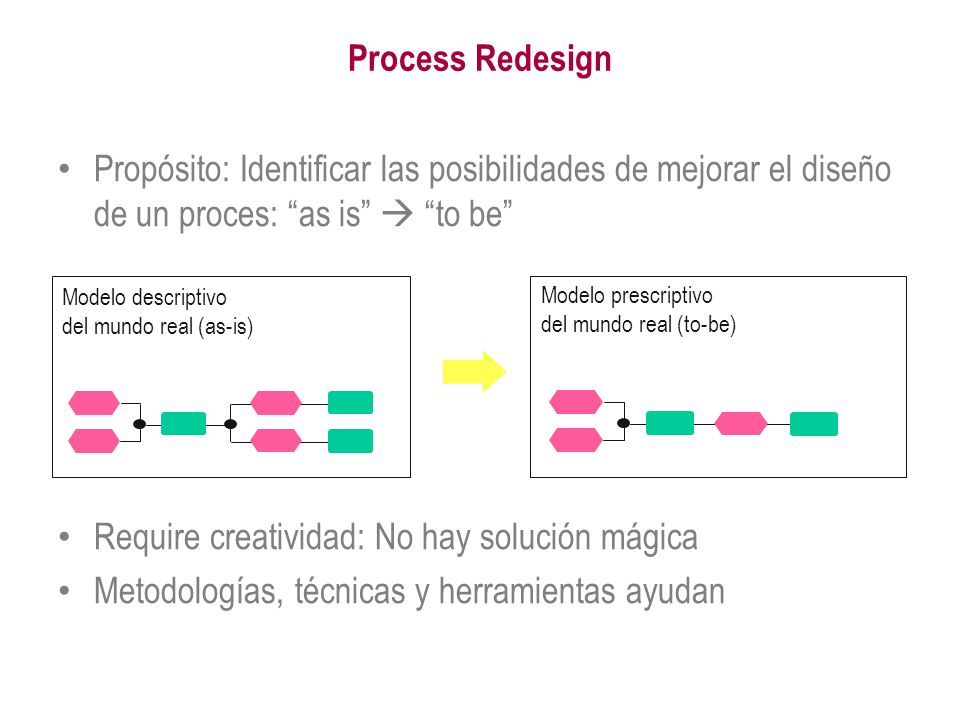 Process Redesign

• Propósito: Identificar las posibilidades de mejorar el diseño de un proces: “as is” → “to be”

Modelo descriptivo del mundo real (as-is)

Modelo prescriptivo del mundo real (to-be)

• Require creatividad: No hay solución mágica
• Metodologías, técnicas y herramientas ayudan